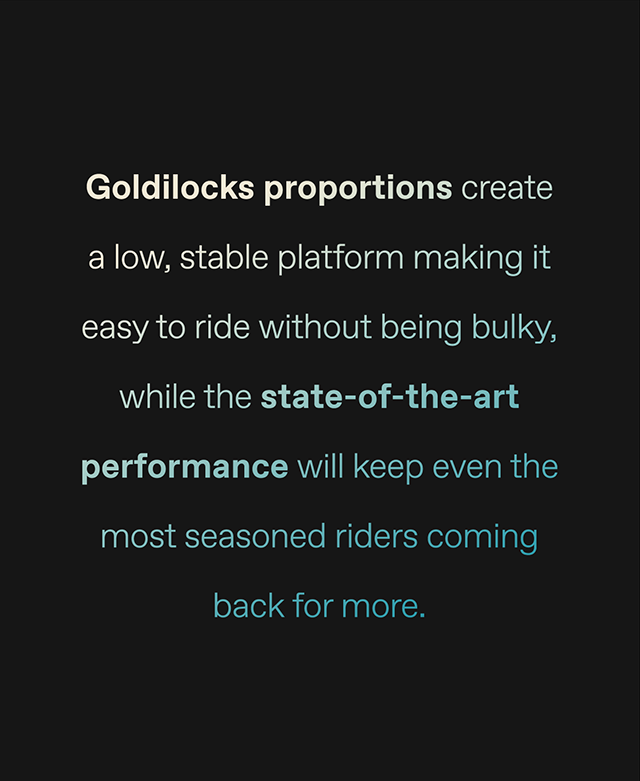 Goldilocks proportions create a low, stable platform making it easy to ride without being bulky, while the state-of-the-art performance will keep even the most seasoned riders coming back for more.